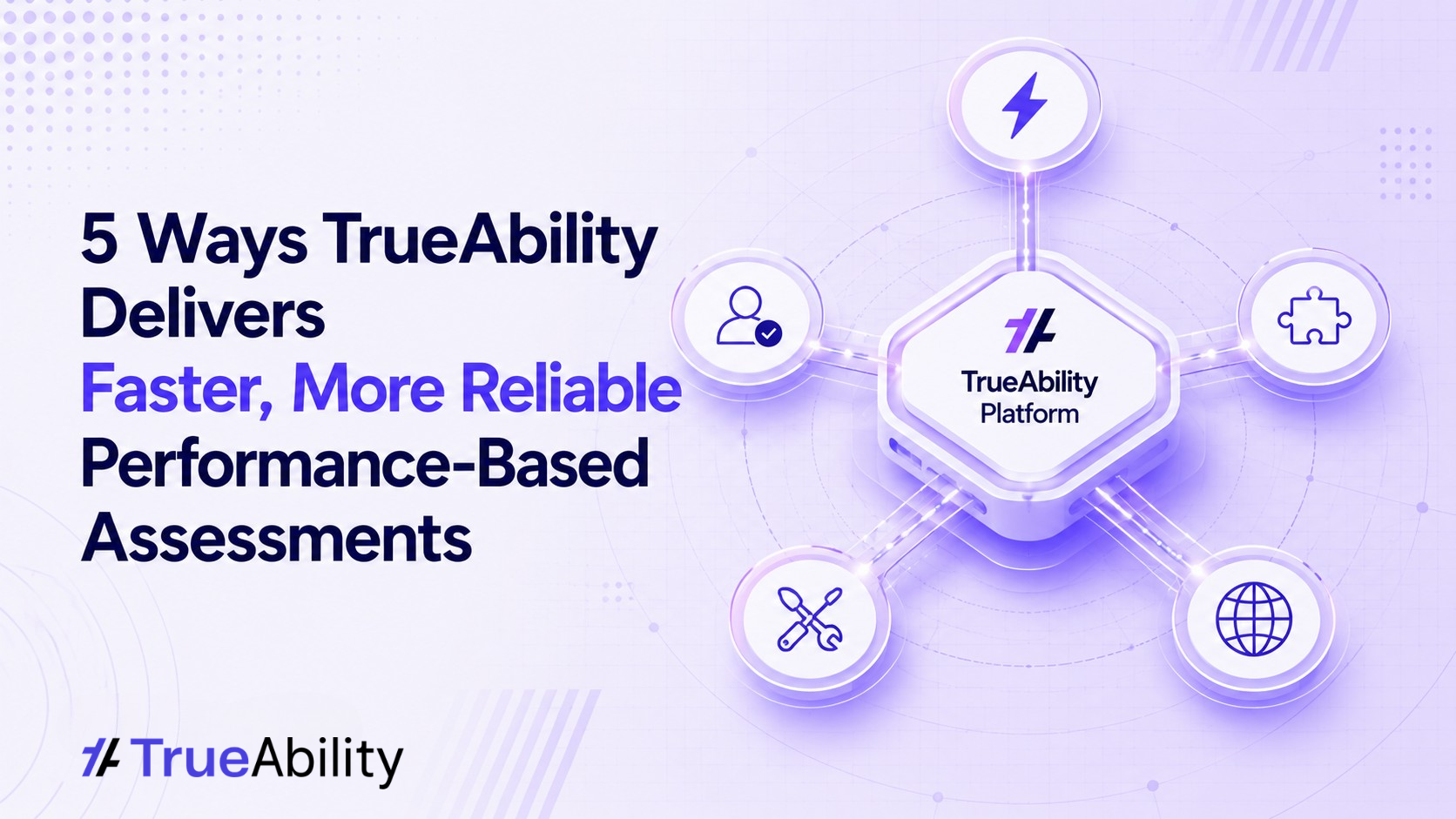 5 Ways TrueAbility Delivers Faster, More Reliable Performance-Based Assessments

TrueAbility Platform

TrueAbility